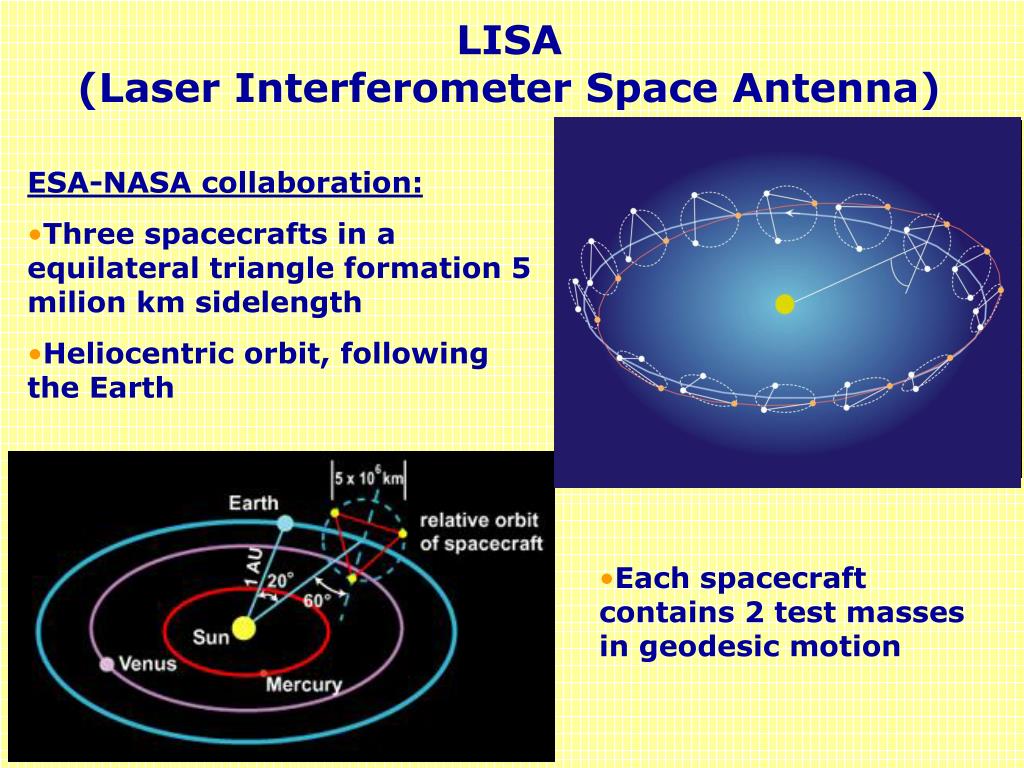 LISA
(Laser Interferometer Space Antenna)

ESA-NASA collaboration:

•Three spacecrafts in a equilateral triangle formation 5 milion km sidelength

•Heliocentric orbit, following the Earth

$5 \times 10^6$ km

Earth

relative orbit of spacecraft

1 AU

20°

60°

Sun

Venus

Mercury

•Each spacecraft contains 2 test masses in geodesic motion